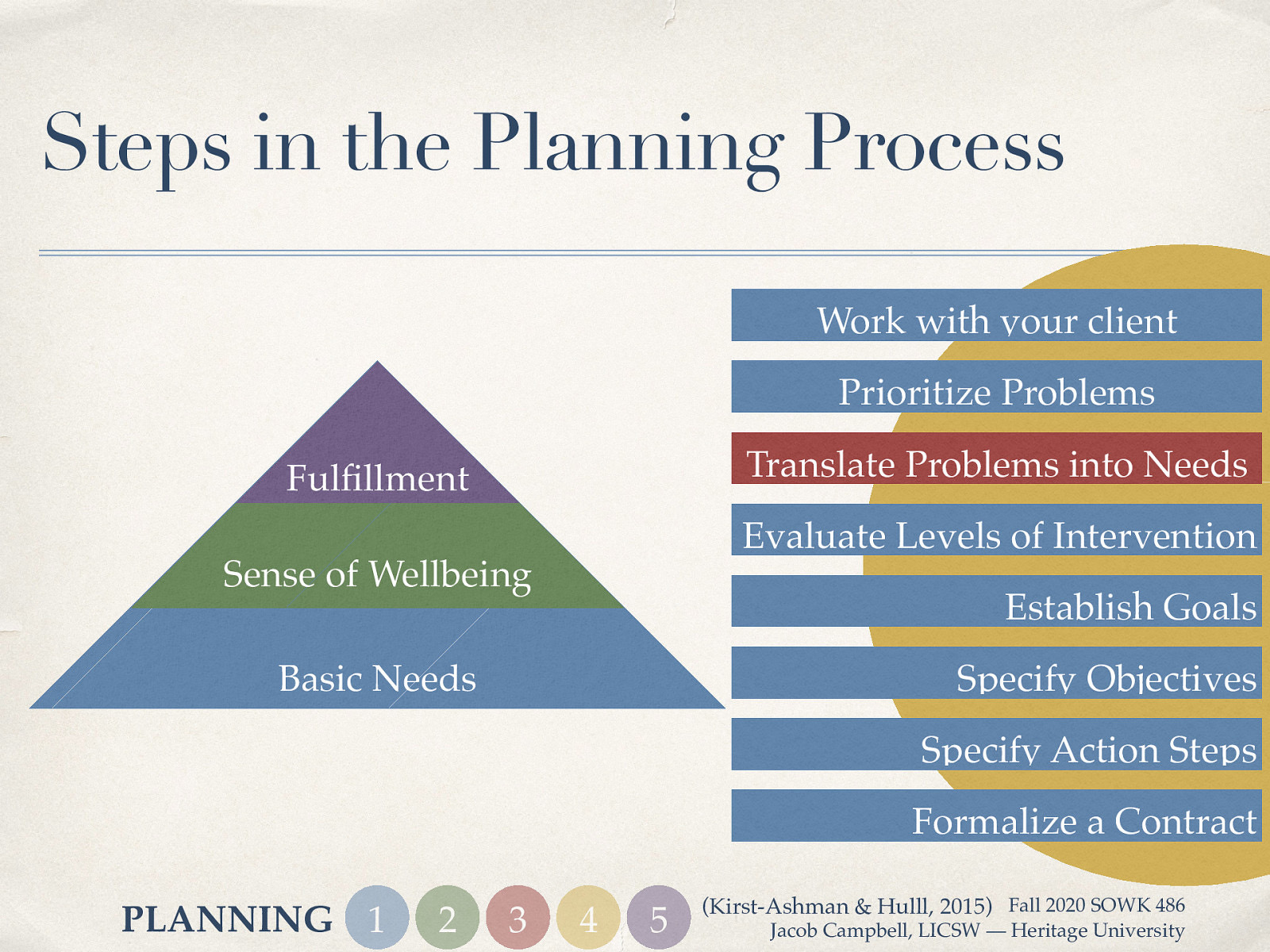 Steps in the Planning Process

Fulfillment

Sense of Wellbeing

Basic Needs

Work with your client

Prioritize Problems

Translate Problems into Needs

Evaluate Levels of Intervention

Establish Goals

Specify Objectives

Specify Action Steps

Formalize a Contract

PLANNING 1 2 3 4 5

(Kirst-Ashman & Hull, 2015) Fall 2020 SOWK 486
Jacob Campbell, LICSW — Heritage University